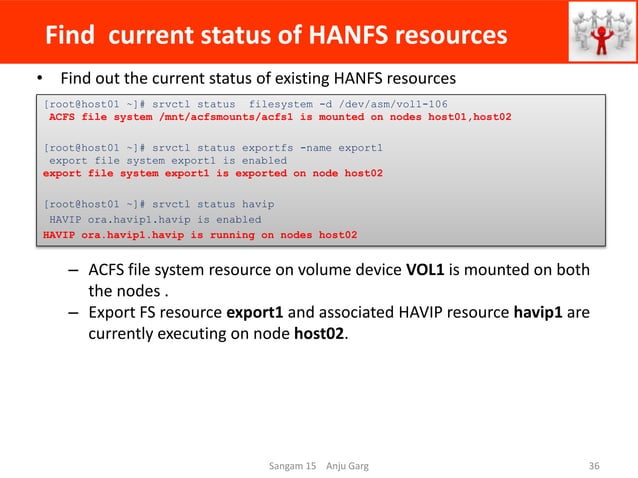 Find current status of HANFS resources

• Find out the current status of existing HANFS resources

[root@host01 ~]# srvctl status filesystem -d /dev/asm/vol1-106
ACFS file system /mnt/acfsmounts/acfs1 is mounted on nodes host01,host02

[root@host01 ~]# srvctl status exportfs -name export1
export file system export1 is enabled
export file system export1 is exported on node host02

[root@host01 ~]# srvctl status havip
HAVIP ora.havip1.havip is enabled
HAVIP ora.havip1.havip is running on nodes host02

– ACFS file system resource on volume device VOL1 is mounted on both the nodes .
– Export FS resource export1 and associated HAVIP resource havip1 are currently executing on node host02.

Sangam 15 Anju Garg

36